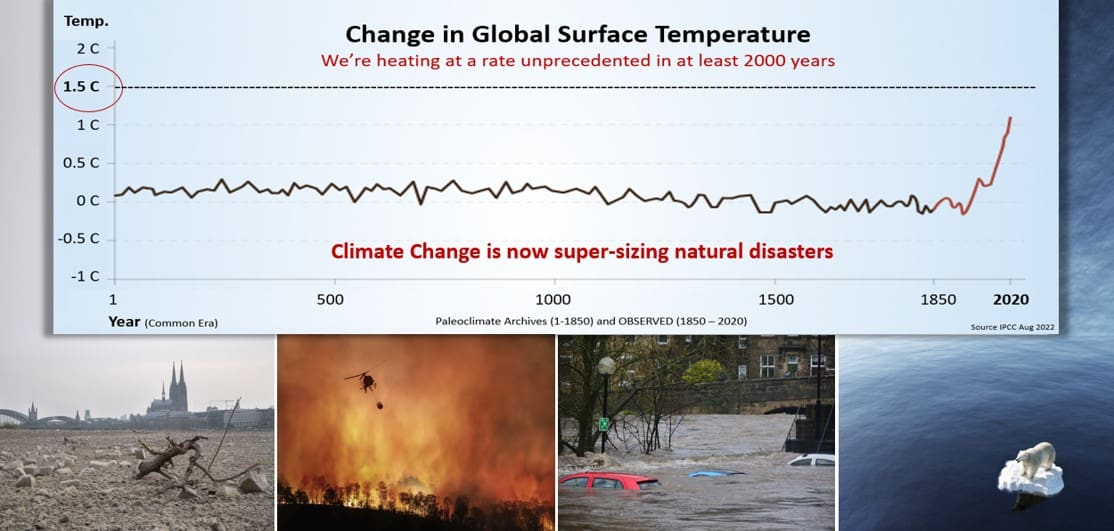 Temp.

Change in Global Surface Temperature

We're heating at a rate unprecedented in at least 2000 years

2 C

1.5 C

1 C

0.5 C

0 C

-0.5 C

-1 C

Climate Change is now super-sizing natural disasters

1

500

1000

1500

1850

2020

Year (Common Era)

Paleoclimate Archives (1-1850) and OBSERVED (1850 – 2020)

Source IPCC Aug 2022